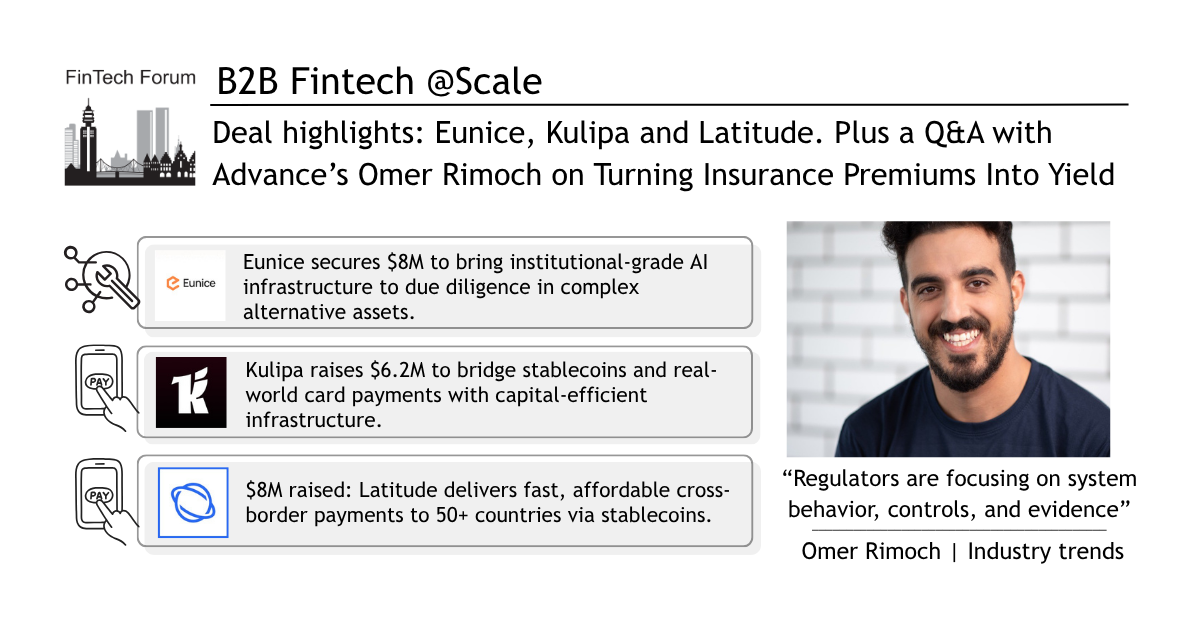 FinTech Forum

B2B Fintech @Scale

Deal highlights: Eunice, Kulipa and Latitude. Plus a Q&A with Advance's Omer Rimoch on Turning Insurance Premiums Into Yield

Eunice

Eunice secures $8M to bring institutional-grade AI infrastructure to due diligence in complex alternative assets.

PAY

Kulipa raises $6.2M to bridge stablecoins and real-world card payments with capital-efficient infrastructure.

PAY

$8M raised: Latitude delivers fast, affordable cross-border payments to 50+ countries via stablecoins.

"Regulators are focusing on system behavior, controls, and evidence"

Omer Rimoch | Industry trends